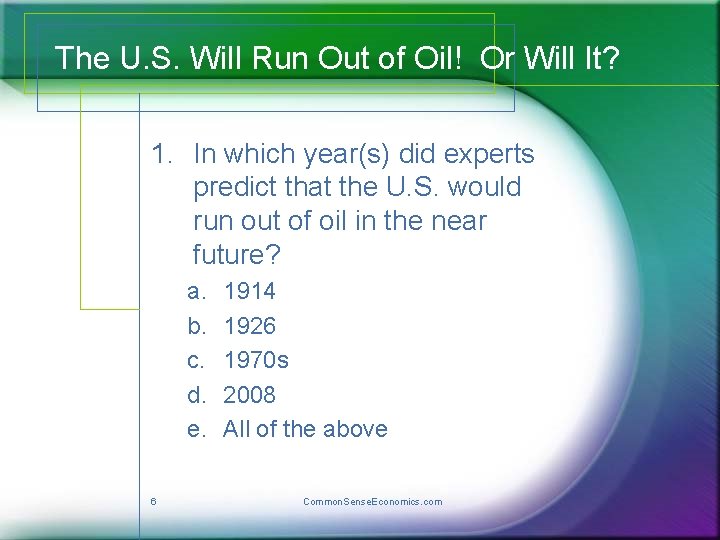 The U.S. Will Run Out of Oil!  Or Will It?

1. In which year(s) did experts predict that the U.S. would run out of oil in the near future?

a. 1914
b. 1926
c. 1970s
d. 2008
e. All of the above

6

CommonSenseEconomics.com